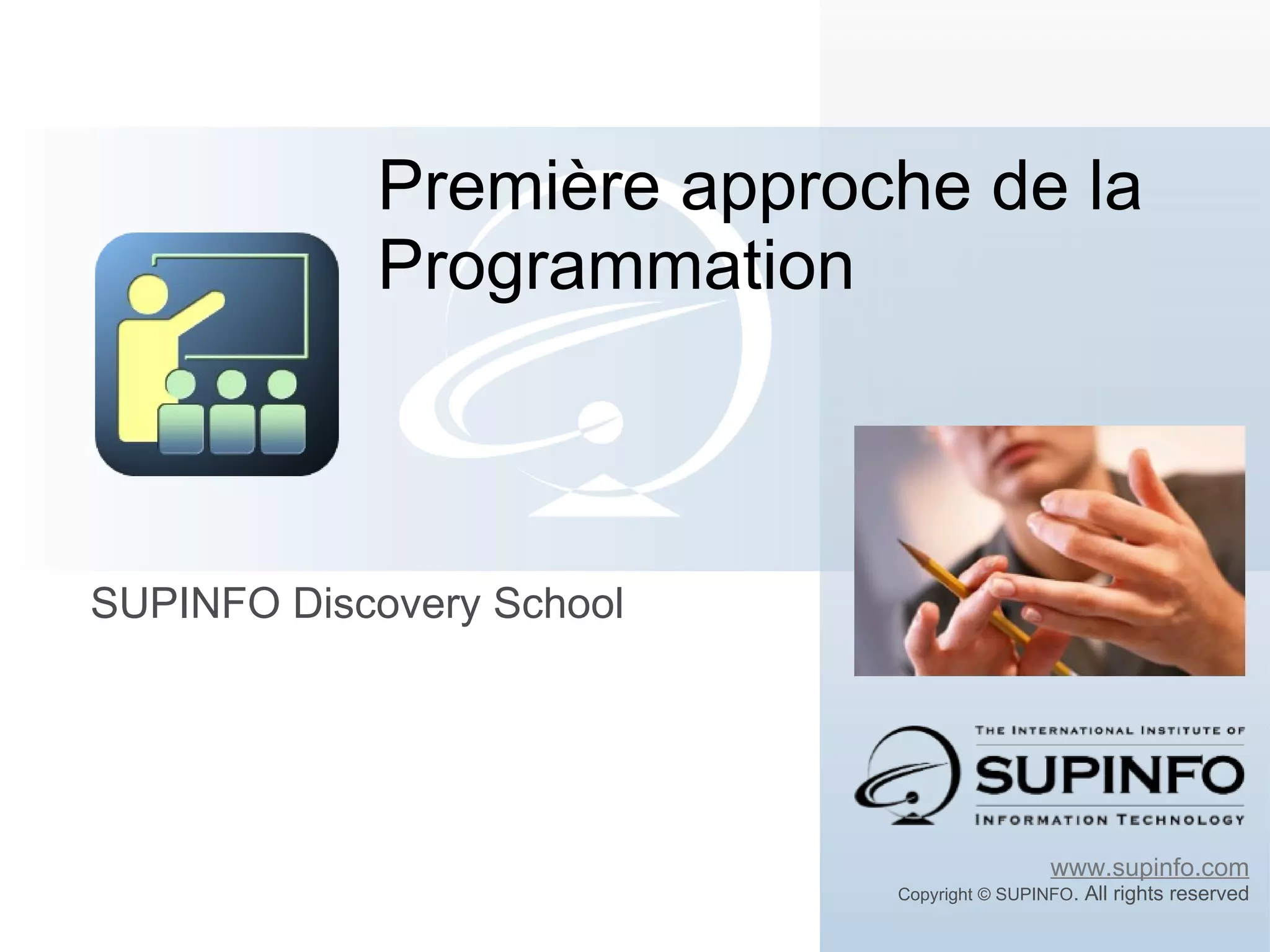 Première approche de la Programmation

SUPINFO Discovery School

THE INTERNATIONAL INSTITUTE OF
SUPINFO
INFORMATION TECHNOLOGY

www.supinfo.com
Copyright © SUPINFO. All rights reserved